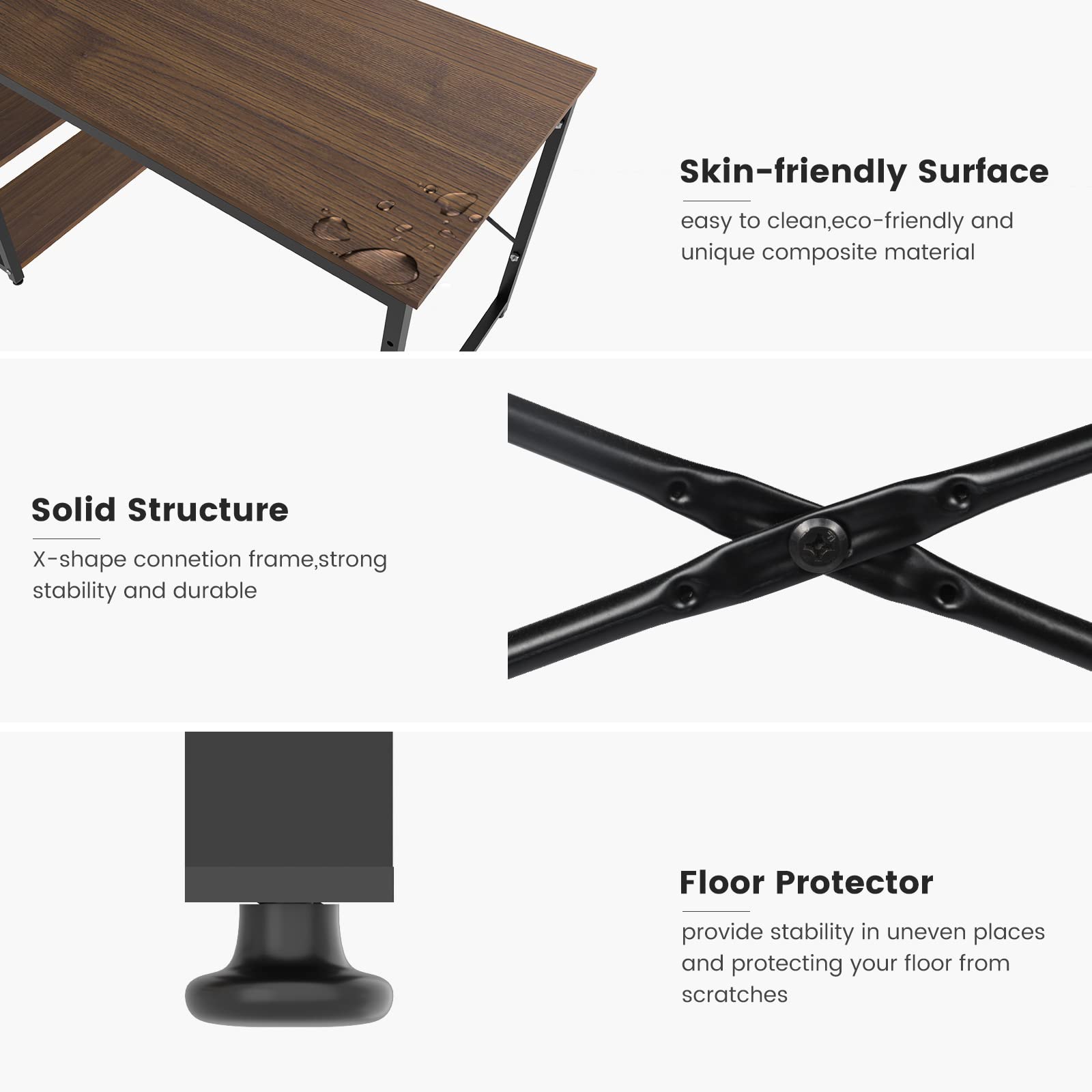 Skin-friendly Surface

easy to clean,eco-friendly and unique composite material

Solid Structure

X-shape connetion frame,strong stability and durable

Floor Protector

provide stability in uneven places and protecting your floor from scratches